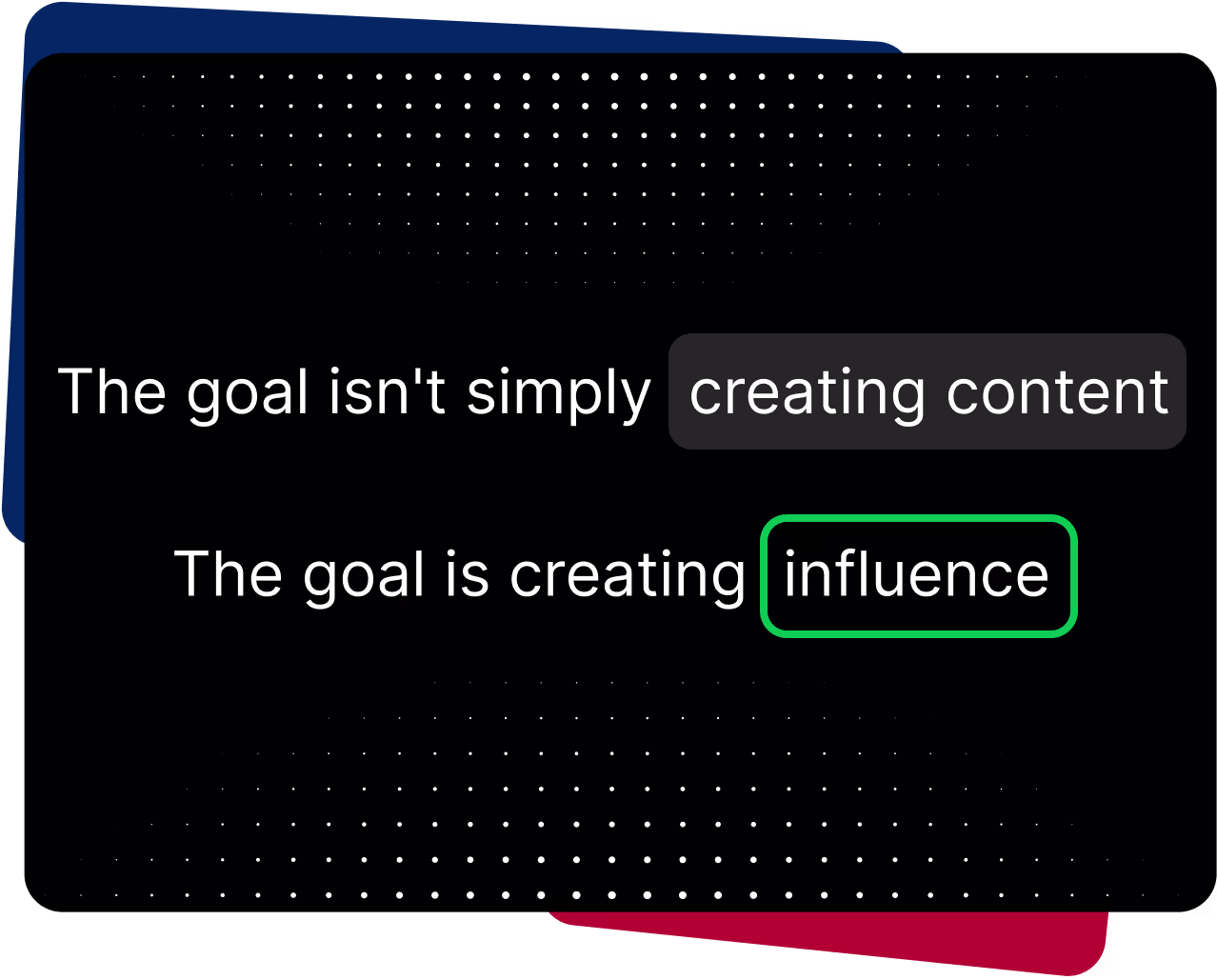 The goal isn't simply creating content

The goal is creating influence